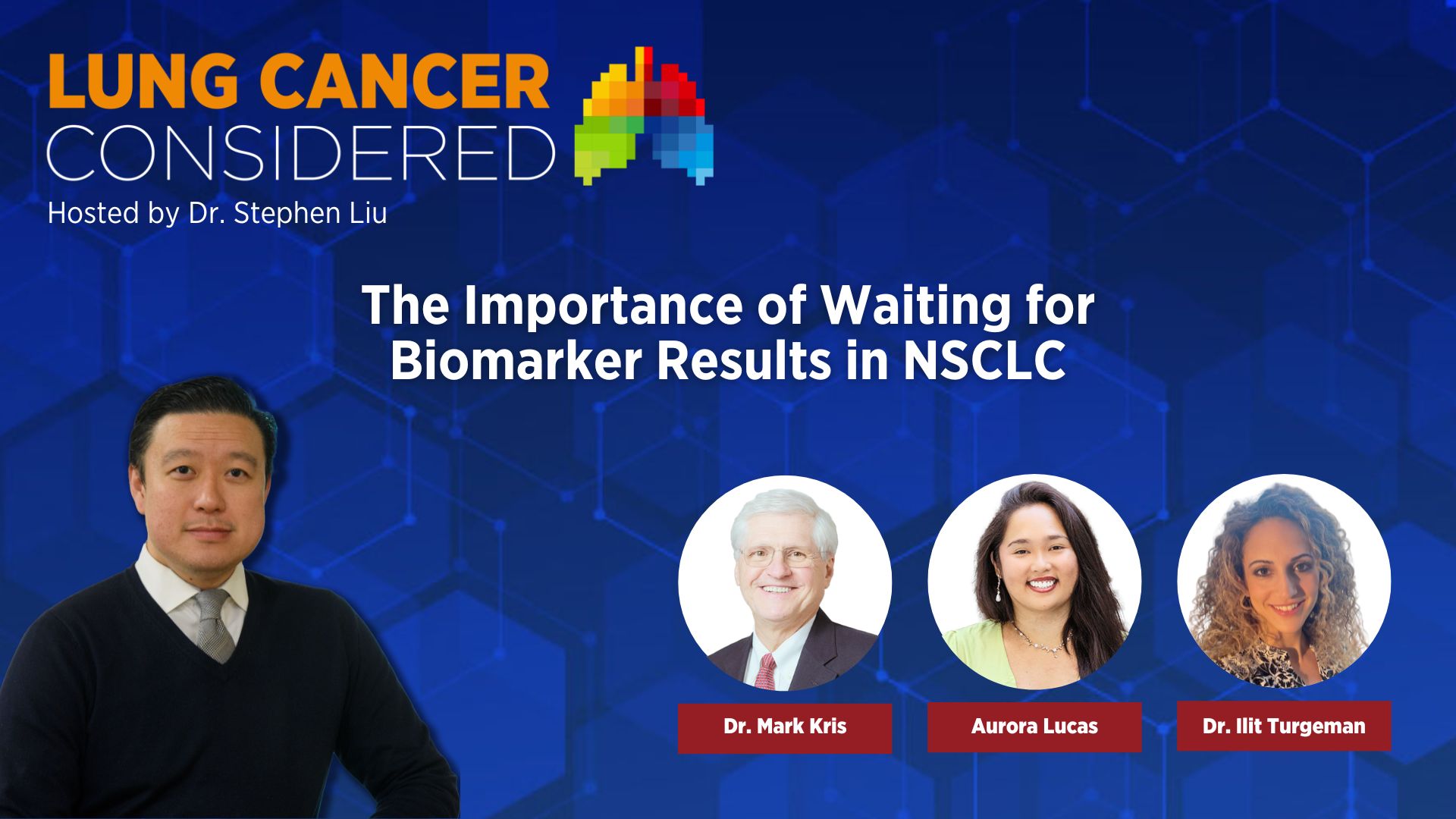 LUNG CANCER
CONSIDERED
Hosted by Dr. Stephen Liu

The Importance of Waiting for Biomarker Results in NSCLC

Dr. Mark Kris

Aurora Lucas

Dr. Ilit Turgeman